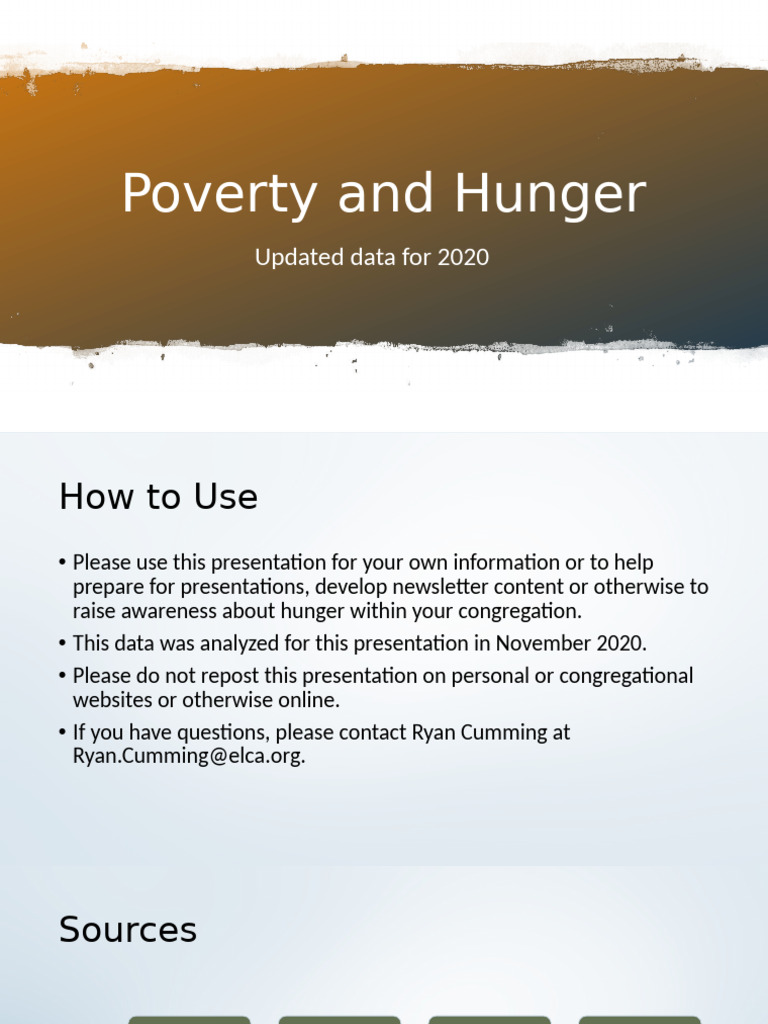 Poverty and Hunger

Updated data for 2020

How to Use

• Please use this presentation for your own information or to help prepare for presentations, develop newsletter content or otherwise to raise awareness about hunger within your congregation.

• This data was analyzed for this presentation in November 2020.

• Please do not repost this presentation on personal or congregational websites or otherwise online.

• If you have questions, please contact Ryan Cumming at Ryan.Cumming@elca.org.

Sources